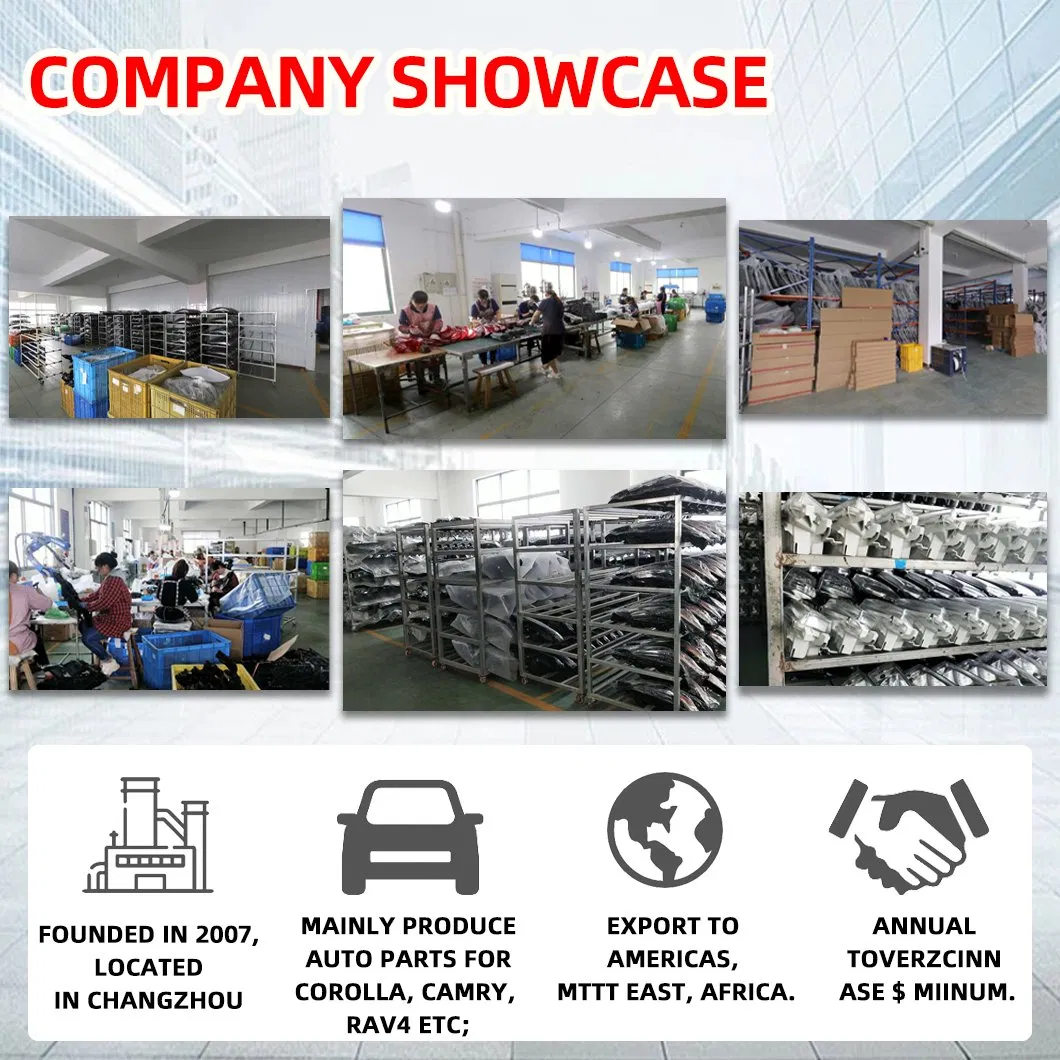 COMPANY SHOWCASE

FOUNDED IN 2007, LOCATED IN CHANGZHOU

MAINLY PRODUCE AUTO PARTS FOR COROLLA, CAMRY, RAV4 ETC;

EXPORT TO AMERICAS, MTTT EAST, AFRICA.

ANNUAL TOVERZCINN ASE $ MIINUM.